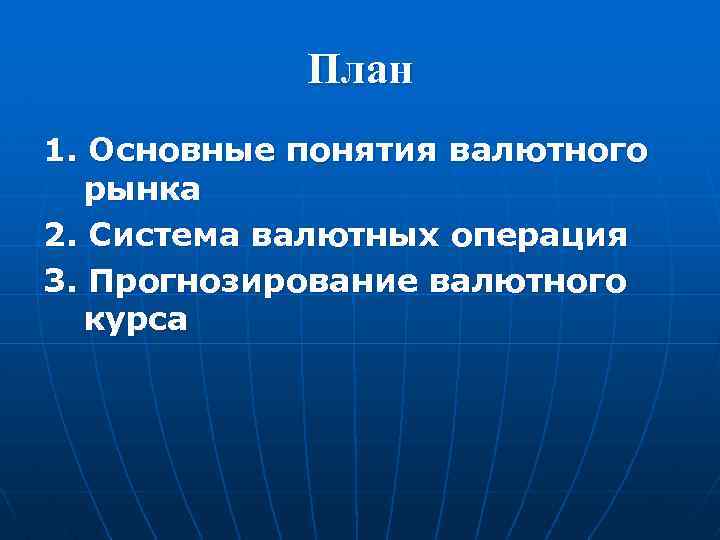 План

1. Основные понятия валютного рынка

2. Система валютных операция

3. Прогнозирование валютного курса